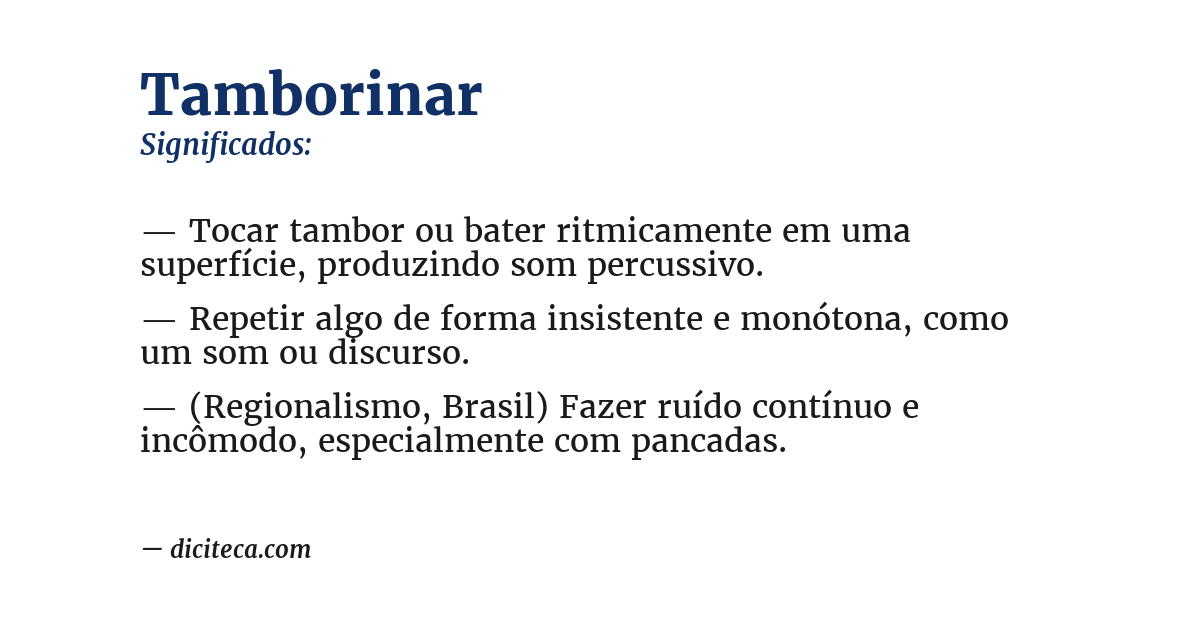 Tamborinar
Significados:

— Tocar tambor ou bater ritmicamente em uma superfície, produzindo som percussivo.

— Repetir algo de forma insistente e monótona, como um som ou discurso.

— (Regionalismo, Brasil) Fazer ruído contínuo e incômodo, especialmente com pancadas.

— diciteca.com